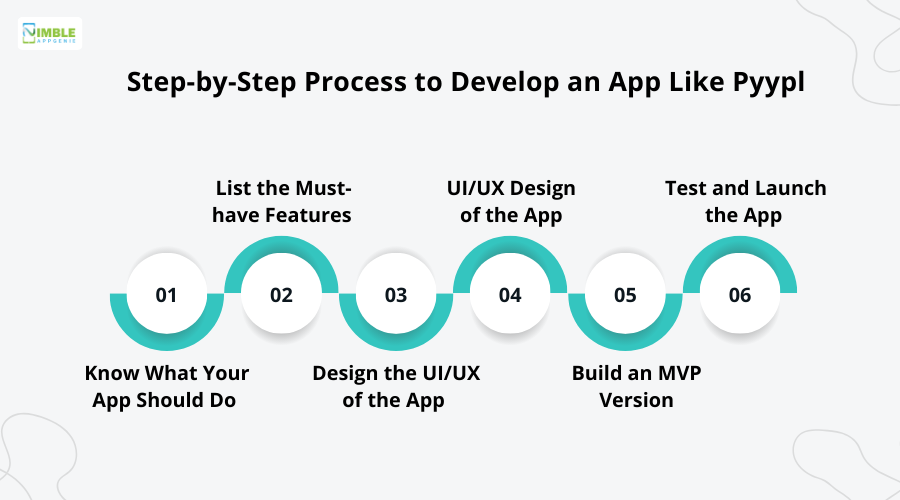 NIMBLE APPGENIE

Step-by-Step Process to Develop an App Like Pyypl

01
Know What Your App Should Do

02
List the Must-have Features

03
Design the UI/UX of the App

04
UI/UX Design of the App

05
Build an MVP Version

06
Test and Launch the App